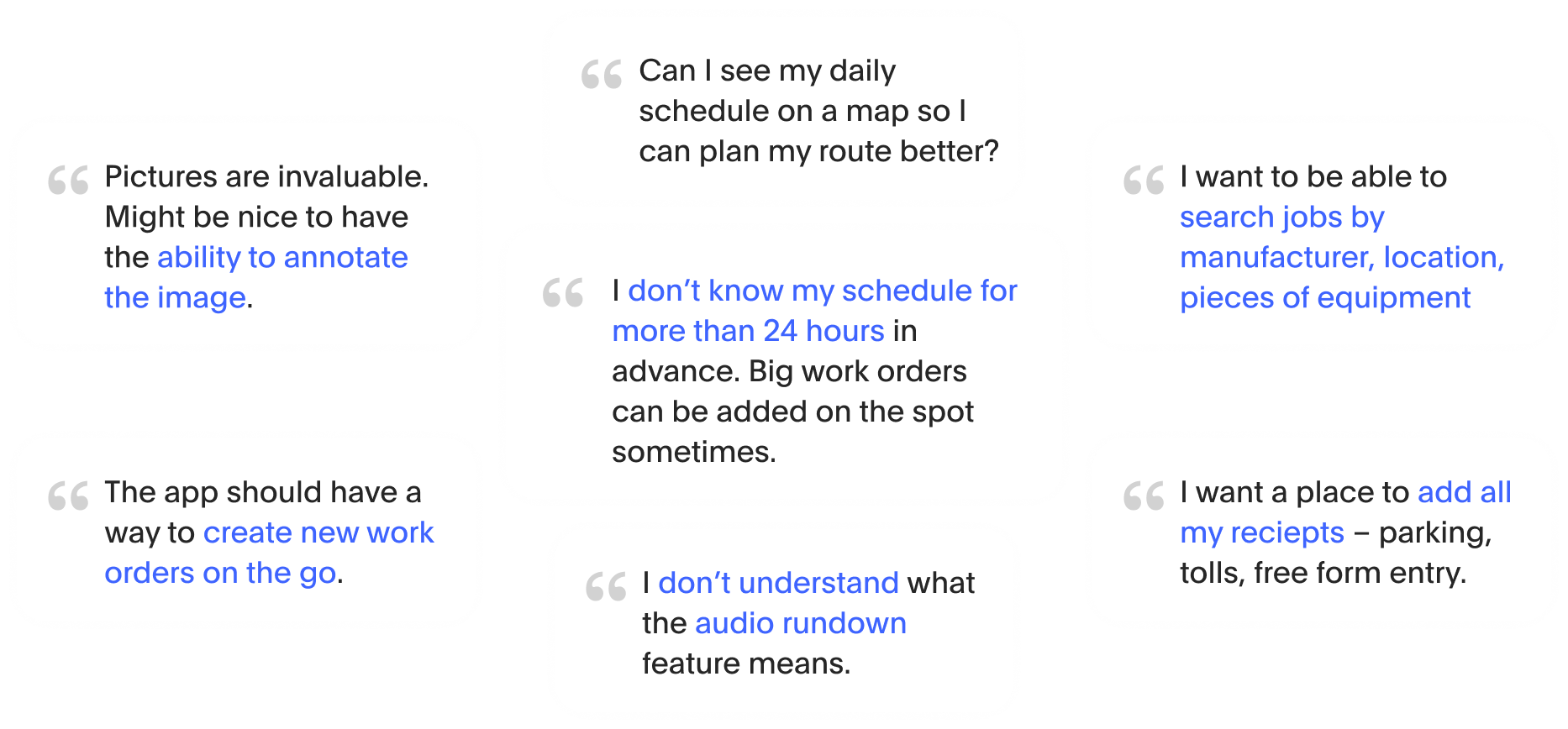 “ Pictures are invaluable. Might be nice to have the ability to annotate the image.

“ The app should have a way to create new work orders on the go.

“ Can I see my daily schedule on a map so I can plan my route better?

“ I don’t know my schedule for more than 24 hours in advance. Big work orders can be added on the spot sometimes.

“ I don’t understand what the audio rundown feature means.

“ I want to be able to search jobs by manufacturer, location, pieces of equipment

“ I want a place to add all my reciepts – parking, tolls, free form entry.